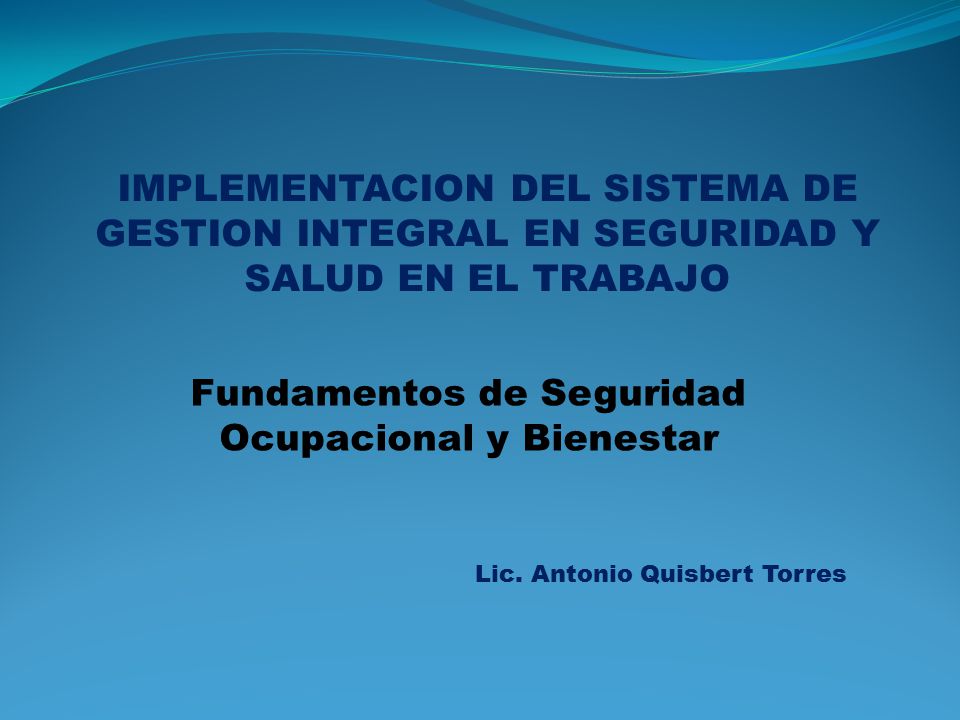 IMPLEMENTACION DEL SISTEMA DE GESTION INTEGRAL EN SEGURIDAD Y SALUD EN EL TRABAJO

Fundamentos de Seguridad Ocupacional y Bienestar

Lic. Antonio Quisbert Torres